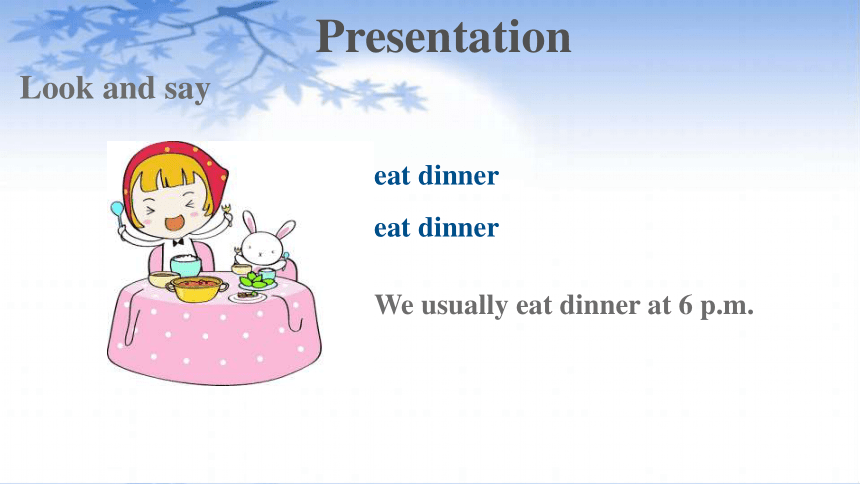 Presentation

Look and say

eat dinner

eat dinner

We usually eat dinner at 6 p.m.